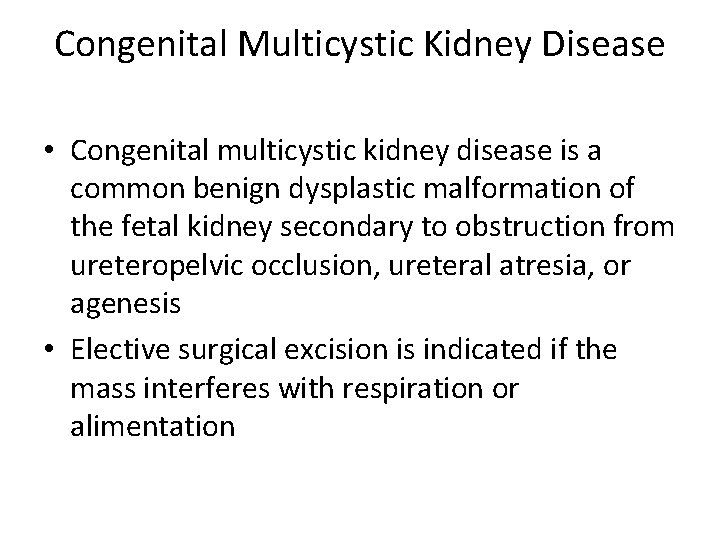 Congenital Multicystic Kidney Disease

• Congenital multicystic kidney disease is a common benign dysplastic malformation of the fetal kidney secondary to obstruction from ureteropelvic occlusion, ureteral atresia, or agenesis

• Elective surgical excision is indicated if the mass interferes with respiration or alimentation